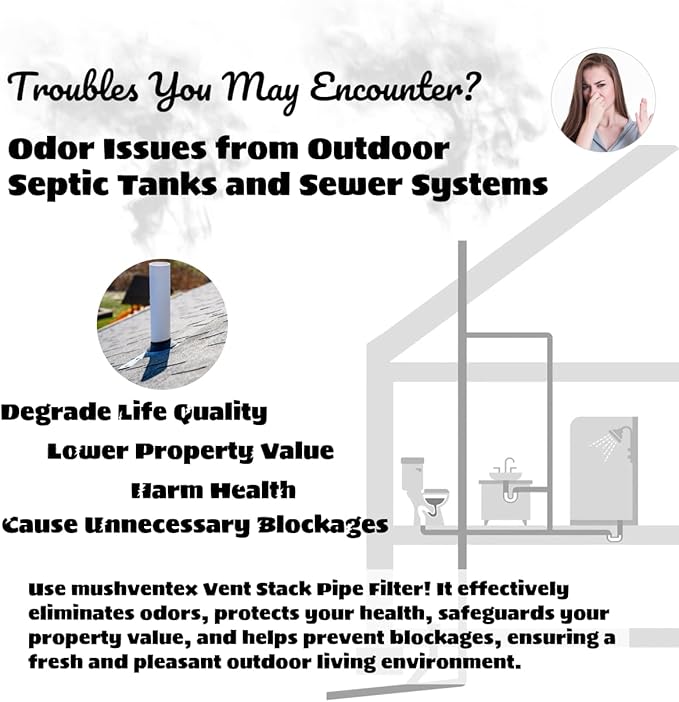 Troubles You May Encounter?

Odor Issues from Outdoor Septic Tanks and Sewer Systems

Degrade Life Quality

Lower Property Value

Harm Health

Cause Unnecessary Blockages

Use mushventex Vent Stack Pipe Filter! It effectively eliminates odors, protects your health, safeguards your property value, and helps prevent blockages, ensuring a fresh and pleasant outdoor living environment.